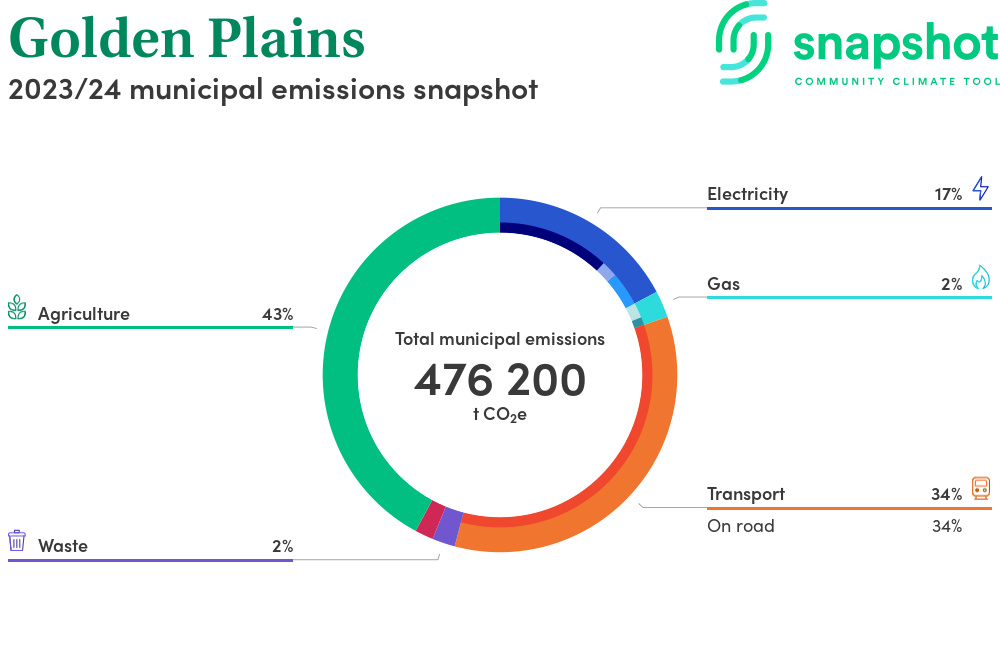 Golden Plains
2023/24 municipal emissions snapshot

snapshot
COMMUNITY CLIMATE TOOL

Electricity 17%

Gas 2%

Agriculture 43%

Total municipal emissions
476 200
t $CO_2e$

Transport 34%
On road 34%

Waste 2%